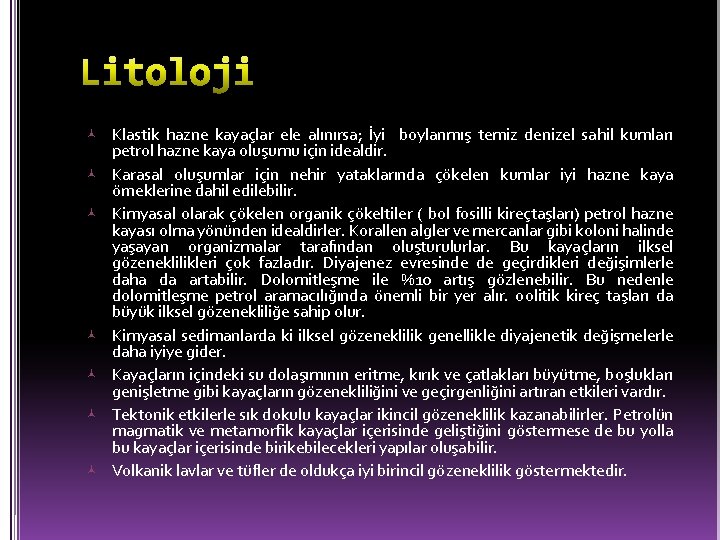 Litoloji

Klastik hazne kayaçlar ele alınırsa; İyi boylanmış temiz denizel sahil kumları petrol hazne kaya oluşumu için idealdir.

Karasal oluşumlar için nehir yataklarında çökelen kumlar iyi hazne kaya örneklerine dahil edilebilir.

Kimyasal olarak çökelen organik çökeltiler ( bol fosilli kireçtaşları) petrol hazne kayası olma yönünden idealdirler. Korallen algler ve mercanlar gibi koloni halinde yaşayan organizmalar tarafından oluşturulurlar. Bu kayaçların ilksel gözeneklilikleri çok fazladır. Diyajenez evresinde de geçirdikleri değişimlerle daha da artabilir. Dolomitleşme ile %10 artış gözlenebilir. Bu nedenle dolomitleşme petrol aramacılığında önemli bir yer alır. oolitik kireç taşları da büyük ilksel gözenekliliğe sahip olur.

Kimyasal sedimanlarda ki ilksel gözeneklilik genellikle diyajenetik değişmelerle daha iyiye gider.

Kayaçların içindeki su dolaşımının eritme, kırık ve çatlakları büyütme, boşlukları genişletme gibi kayaçların gözenekliliğini ve geçirgenliğini artıran etkileri vardır.

Tektonik etkilerle sık dokulu kayaçlar ikincil gözeneklilik kazanabilirler. Petrolün magmatik ve metamorfik kayaçlar içerisinde geliştiğini göstermese de bu yolla bu kayaçlar içerisinde birikebilecekleri yapılar oluşabilir.

Volkanik lavlar ve tüfler de oldukça iyi birincil gözeneklilik göstermektedir.